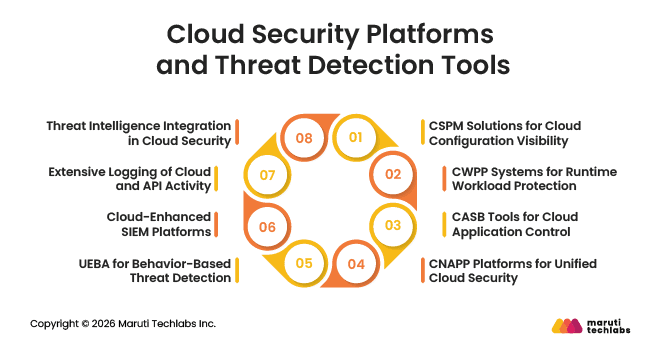 Cloud Security Platforms and Threat Detection Tools

01
CSPM Solutions for Cloud Configuration Visibility

02
CWPP Systems for Runtime Workload Protection

03
CASB Tools for Cloud Application Control

04
CNAPP Platforms for Unified Cloud Security

05
UEBA for Behavior-Based Threat Detection

06
Cloud-Enhanced SIEM Platforms

07
Extensive Logging of Cloud and API Activity

08
Threat Intelligence Integration in Cloud Security

Copyright © 2026 Maruti Techlabs Inc.

maruti techlabs